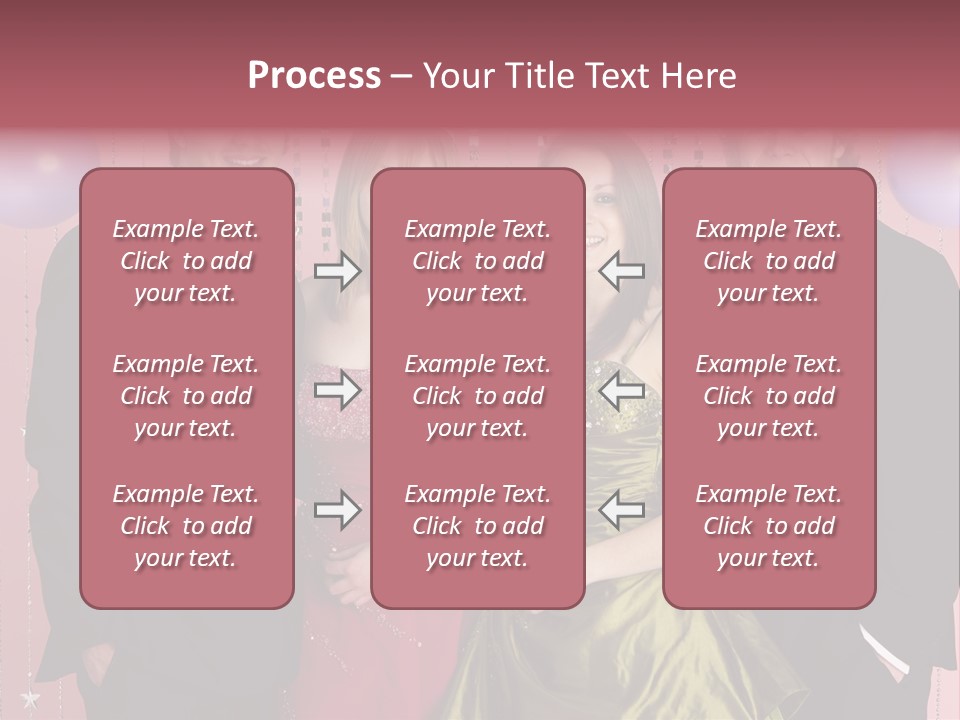 Process – Your Title Text Here

Example Text. Click to add your text.

Example Text. Click to add your text.

Example Text. Click to add your text.

Example Text. Click to add your text.

Example Text. Click to add your text.

Example Text. Click to add your text.

Example Text. Click to add your text.

Example Text. Click to add your text.

Example Text. Click to add your text.